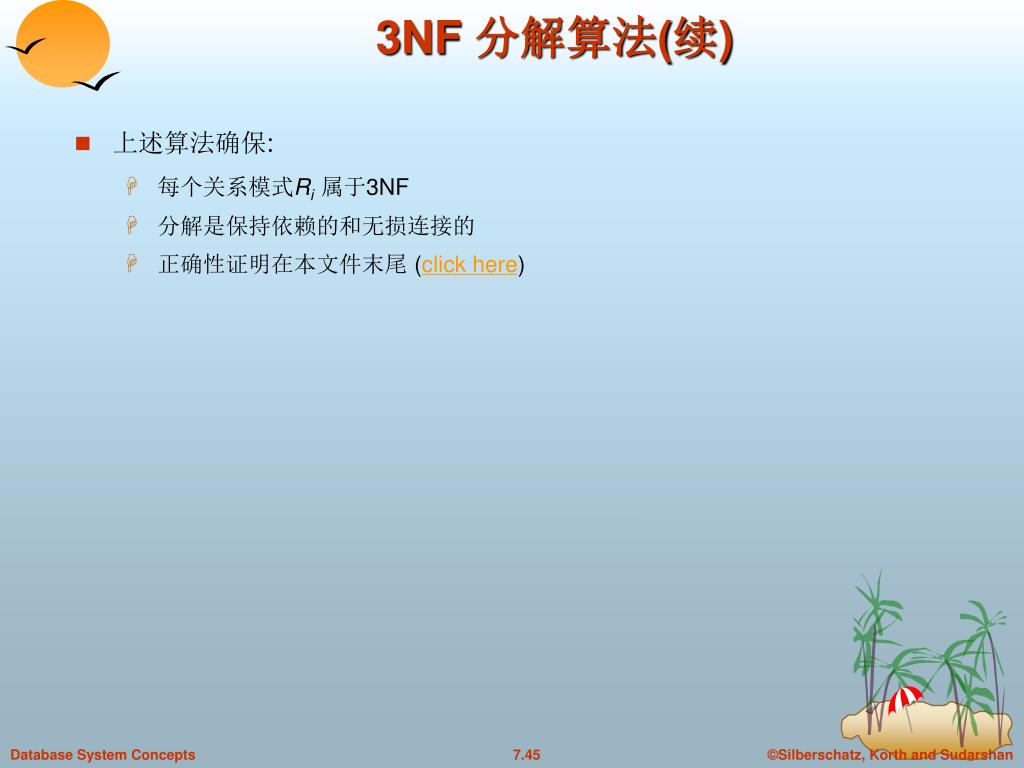 3NF 分解算法(续)

上述算法确保:

每个关系模式$R_i$ 属于3NF

分解是保持依赖的和无损连接的

正确性证明在本文件末尾 (click here)

Database System Concepts

7.45

©Silberschatz, Korth and Sudarshan